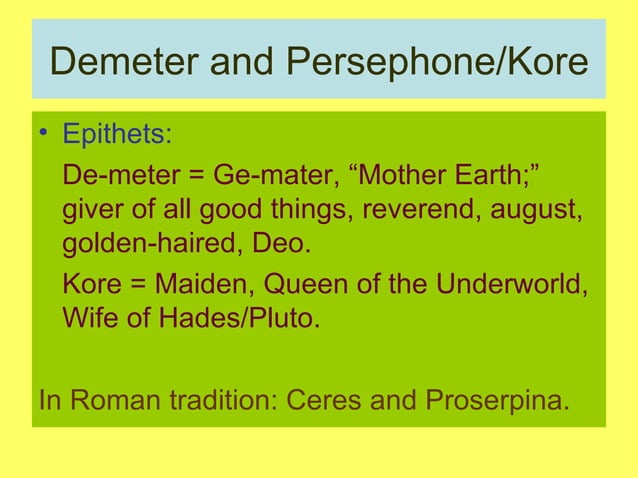 Demeter and Persephone/Kore

• Epithets:

De-meter = Ge-mater, “Mother Earth;” giver of all good things, reverend, august, golden-haired, Deo.

Kore = Maiden, Queen of the Underworld, Wife of Hades/Pluto.

In Roman tradition: Ceres and Proserpina.